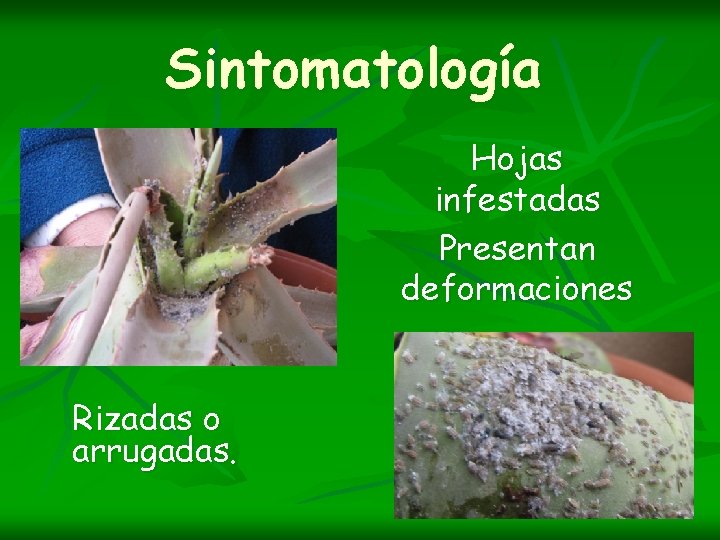 Sintomatología

Hojas infestadas

Presentan deformaciones

Rizadas o arrugadas.